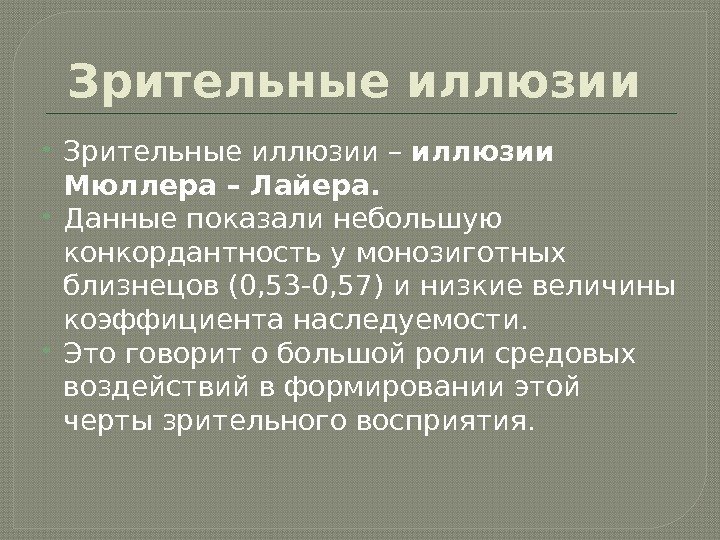 Зрительные иллюзии

Зрительные иллюзии – иллюзии Мюллера – Лайера.

Данные показали небольшую конкордантность у монозиготных близнецов (0,53-0,57) и низкие величины коэффициента наследуемости.

Это говорит о большой роли средовых воздействий в формировании этой черты зрительного восприятия.